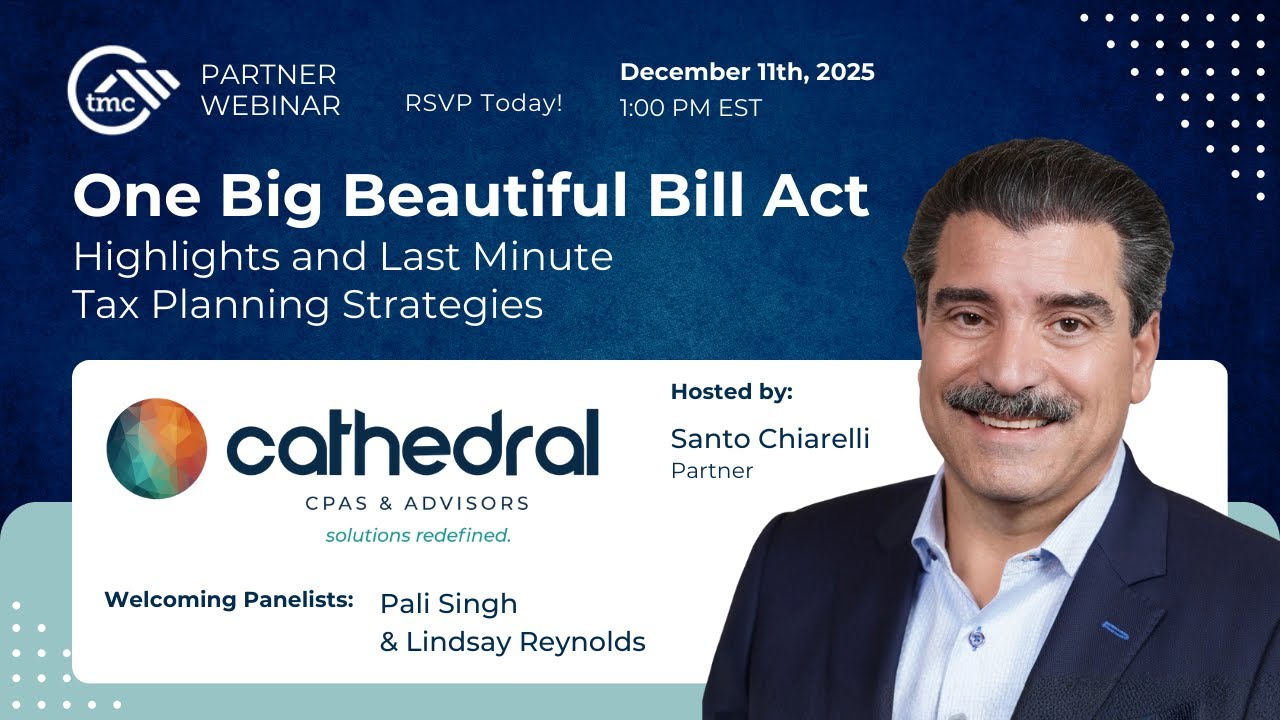 tmc

PARTNER WEBINAR

RSVP Today!

December 11th, 2025
1:00 PM EST

One Big Beautiful Bill Act
Highlights and Last Minute Tax Planning Strategies

cathedral
CPAS & ADVISORS
solutions redefined.

Hosted by:
Santo Chiarelli
Partner

Welcoming Panelists: Pali Singh & Lindsay Reynolds